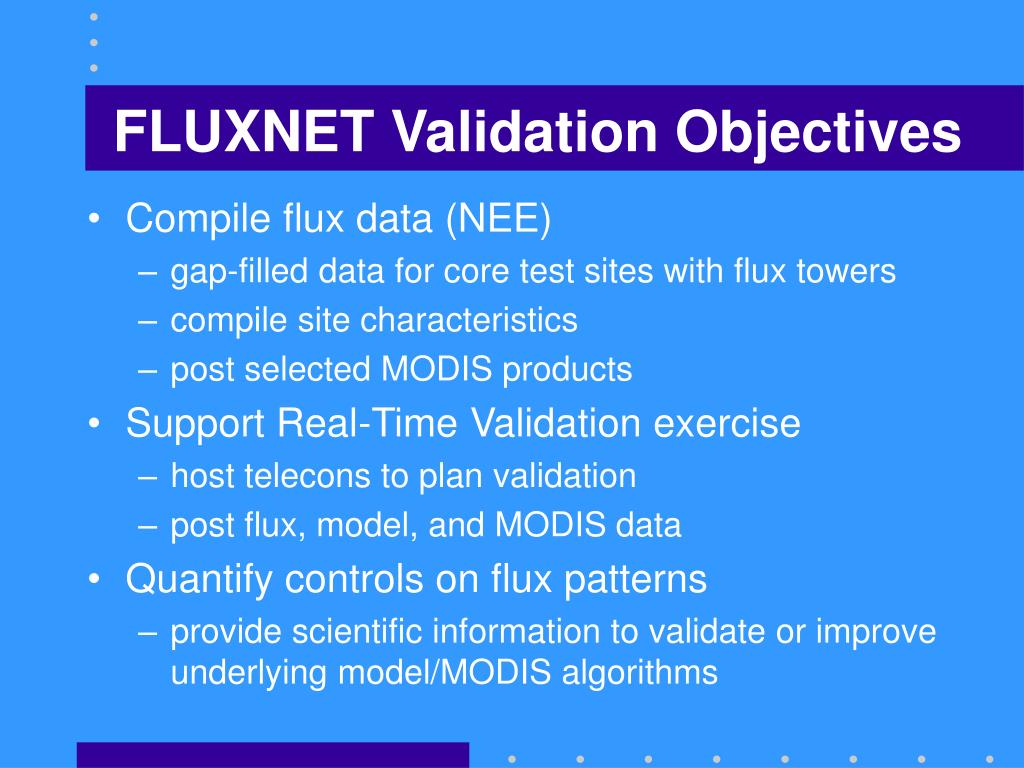 FLUXNET Validation Objectives

• Compile flux data (NEE)
– gap-filled data for core test sites with flux towers
– compile site characteristics
– post selected MODIS products
• Support Real-Time Validation exercise
– host telecons to plan validation
– post flux, model, and MODIS data
• Quantify controls on flux patterns
– provide scientific information to validate or improve underlying model/MODIS algorithms